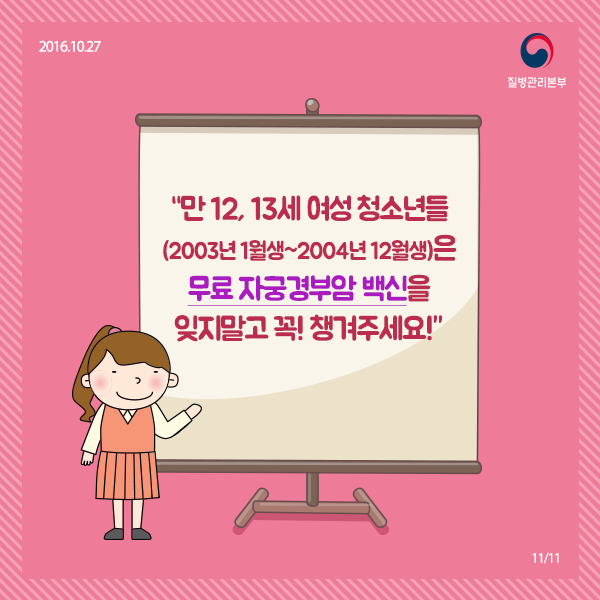 2016.10.27

질병관리본부

"만 12, 13세 여성 청소년들 (2003년 1월생~2004년 12월생)은 무료 자궁경부암 백신을 잊지말고 꼭! 챙겨주세요!"

11/11